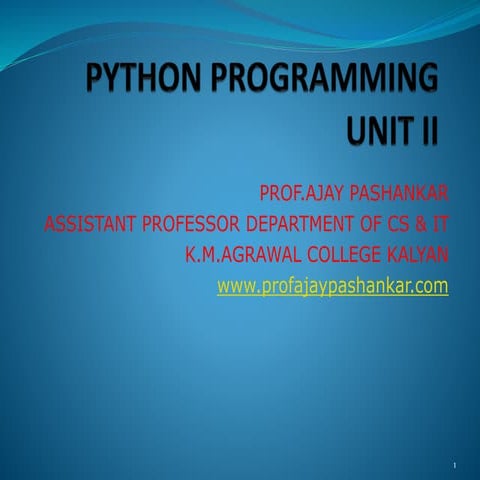 PYTHON PROGRAMMING
UNIT II

PROF.AJAY PASHANKAR
ASSISTANT PROFESSOR DEPARTMENT OF CS & IT
K.M.AGRAWAL COLLEGE KALYAN
www.profajaypashankar.com

1